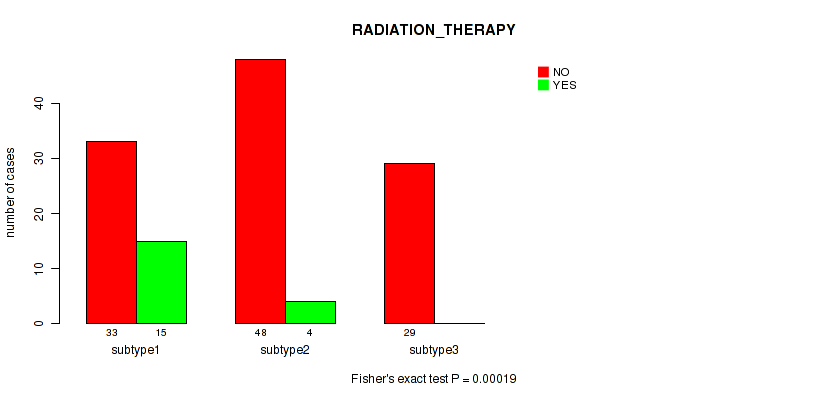 RADIATION_THERAPY

NO
YES

number of cases

0
10
20
30
40

33 15
subtype1

48 4
subtype2

29
subtype3

Fisher's exact test P = 0.00019